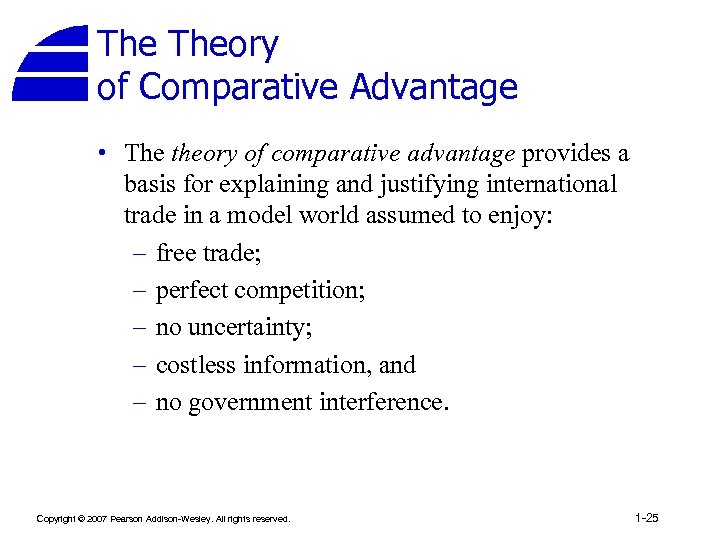 The Theory of Comparative Advantage

• The theory of comparative advantage provides a basis for explaining and justifying international trade in a model world assumed to enjoy:
– free trade;
– perfect competition;
– no uncertainty;
– costless information, and
– no government interference.

Copyright © 2007 Pearson Addison-Wesley. All rights reserved.

1-25